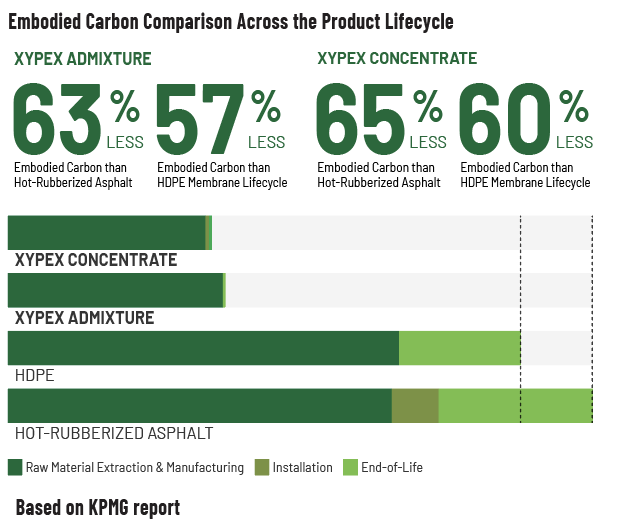 Embodied Carbon Comparison Across the Product Lifecycle

XYPEX ADMIXTURE

63% LESS
Embodied Carbon than Hot-Rubberized Asphalt

57% LESS
Embodied Carbon than HDPE Membrane Lifecycle

XYPEX CONCENTRATE

65% LESS
Embodied Carbon than Hot-Rubberized Asphalt

60% LESS
Embodied Carbon than HDPE Membrane Lifecycle

XYPEX CONCENTRATE

XYPEX ADMIXTURE

HDPE

HOT-RUBBERIZED ASPHALT

Raw Material Extraction & Manufacturing
Installation
End-of-Life

Based on KPMG report